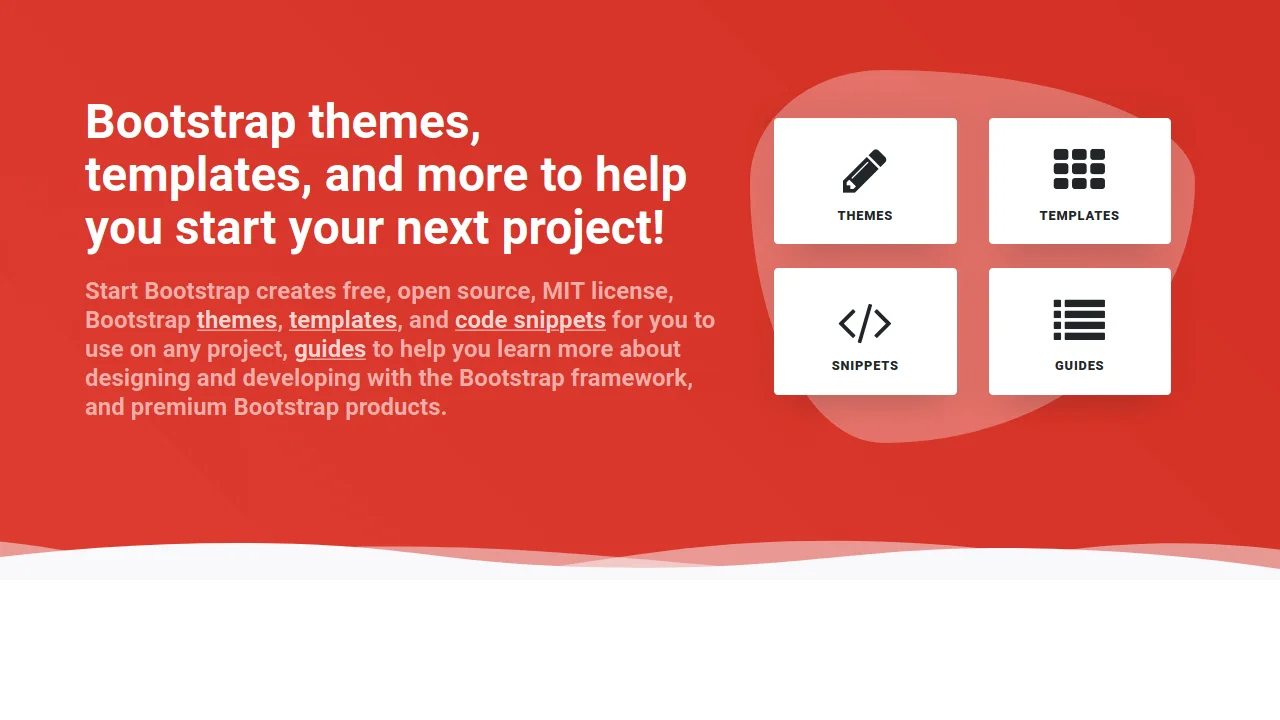 Bootstrap themes, templates, and more to help you start your next project!

Start Bootstrap creates free, open source, MIT license, Bootstrap themes, templates, and code snippets for you to use on any project, guides to help you learn more about designing and developing with the Bootstrap framework, and premium Bootstrap products.

THEMES

TEMPLATES

SNIPPETS

GUIDES